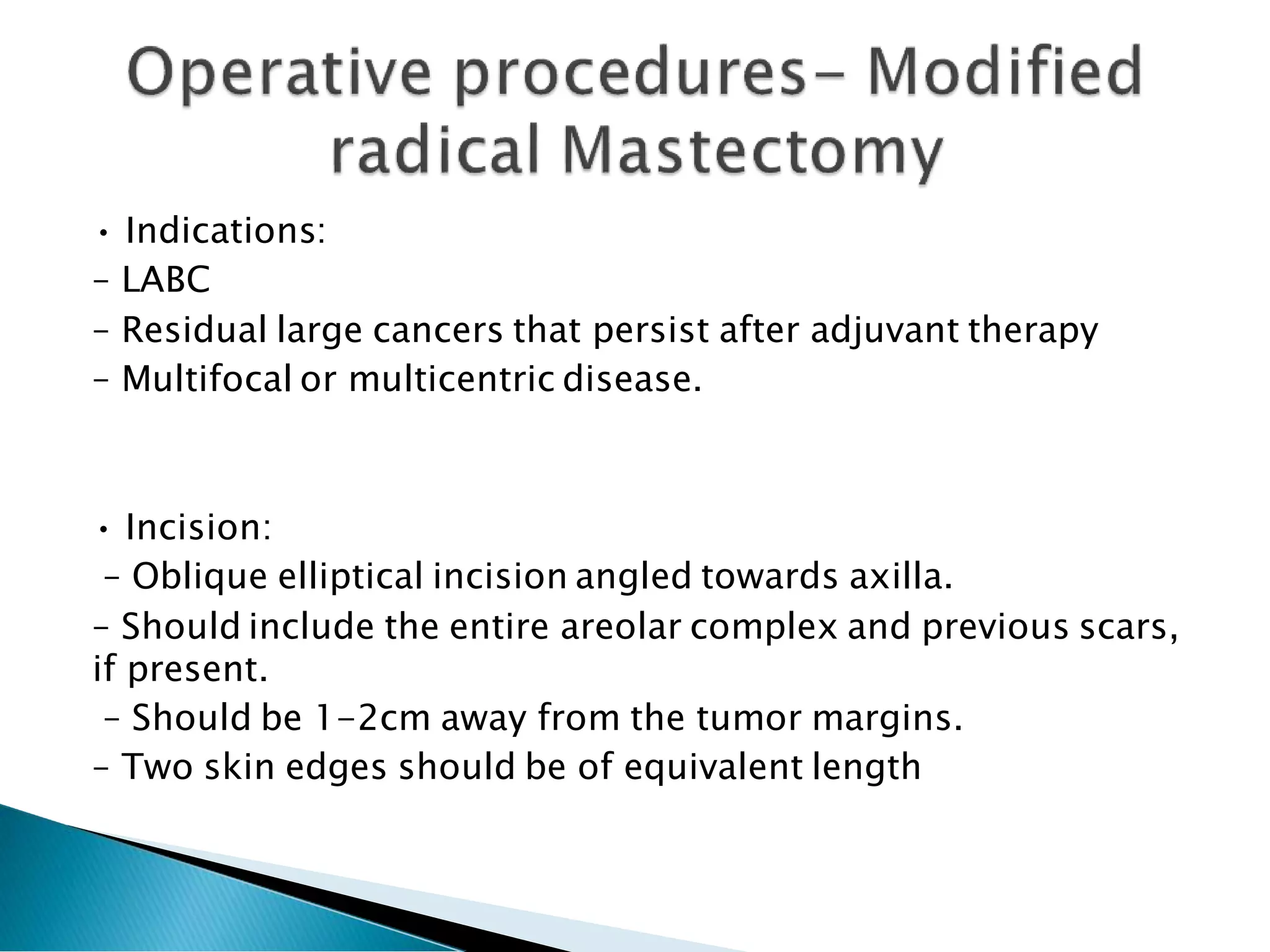 Operative procedures– Modified radical Mastectomy

• Indications:
– LABC
– Residual large cancers that persist after adjuvant therapy
– Multifocal or multicentric disease.

• Incision:
– Oblique elliptical incision angled towards axilla.
– Should include the entire areolar complex and previous scars, if present.
– Should be 1-2cm away from the tumor margins.
– Two skin edges should be of equivalent length